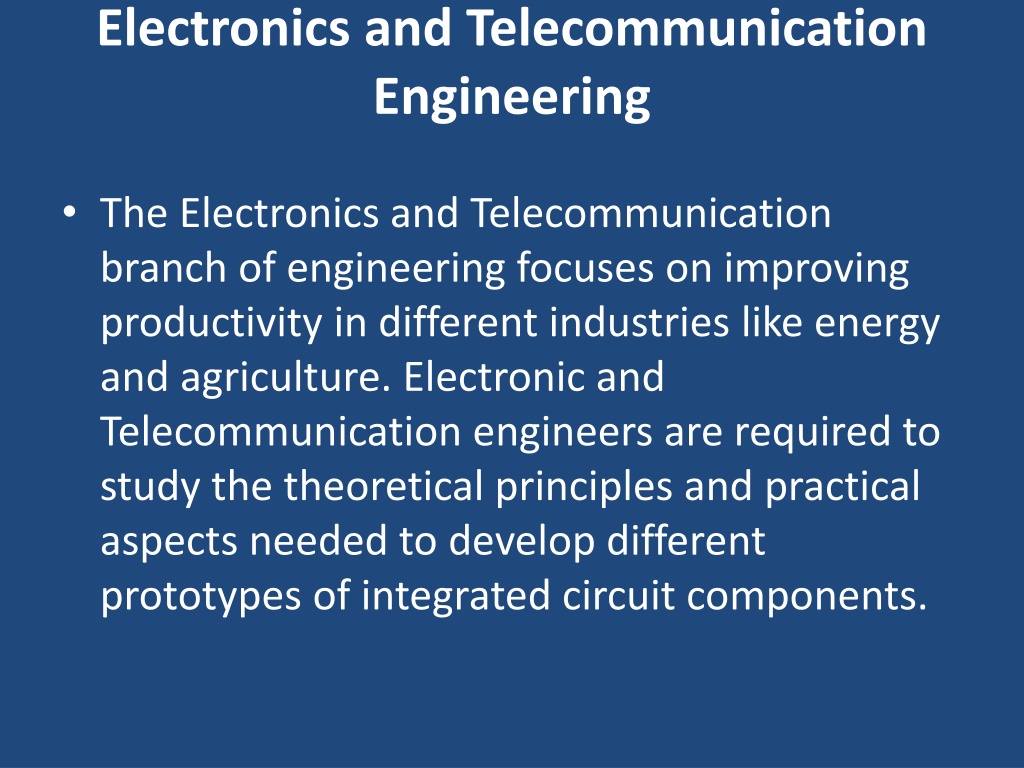 Electronics and Telecommunication Engineering

• The Electronics and Telecommunication branch of engineering focuses on improving productivity in different industries like energy and agriculture. Electronic and Telecommunication engineers are required to study the theoretical principles and practical aspects needed to develop different prototypes of integrated circuit components.